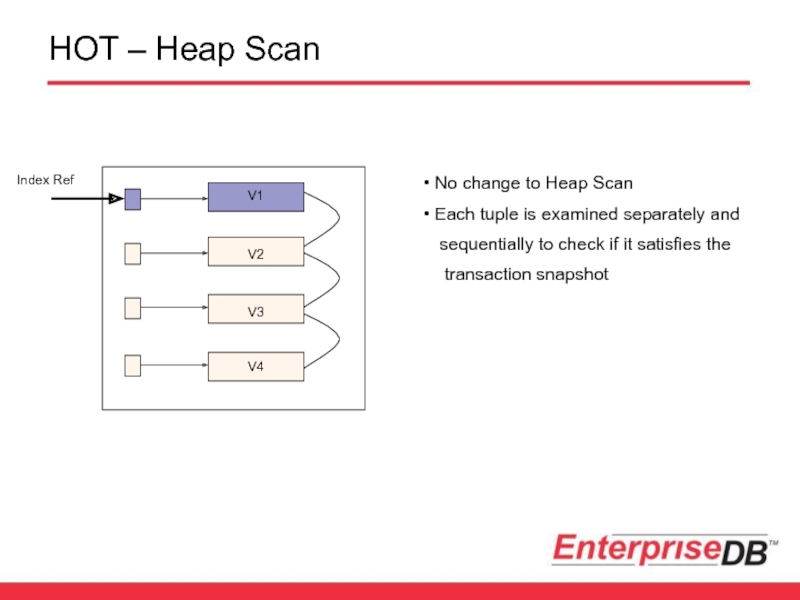 HOT – Heap Scan

Index Ref

V1

V2

V3

V4

• No change to Heap Scan

• Each tuple is examined separately and sequentially to check if it satisfies the transaction snapshot

EnterpriseDB™